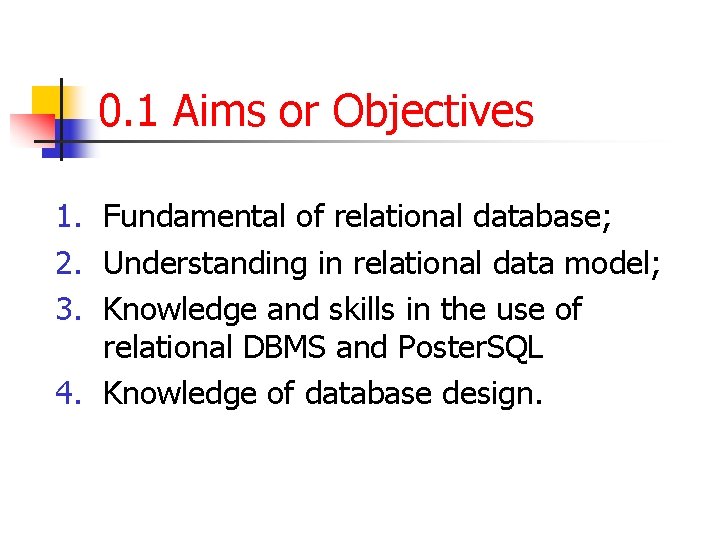 0.1 Aims or Objectives

1. Fundamental of relational database;
2. Understanding in relational data model;
3. Knowledge and skills in the use of relational DBMS and PosterSQL
4. Knowledge of database design.